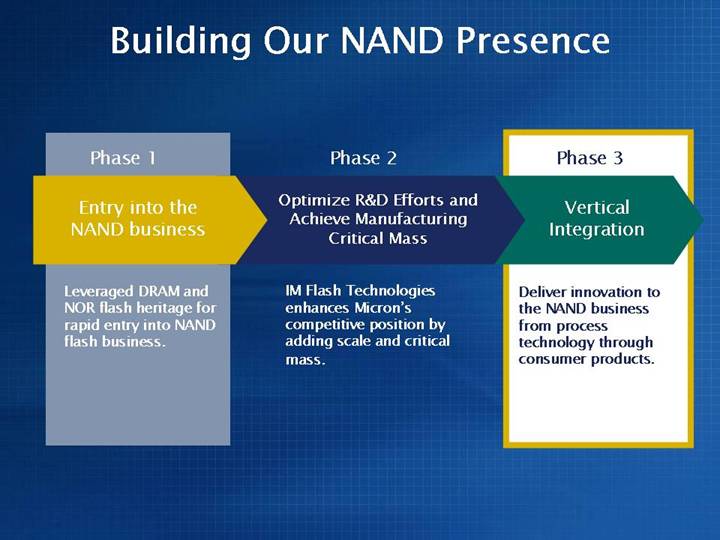 Building Our NAND Presence

Phase 1

Entry into the NAND business

Leveraged DRAM and NOR flash heritage for rapid entry into NAND flash business.

Phase 2

Optimize R&D Efforts and Achieve Manufacturing Critical Mass

IM Flash Technologies enhances Micron's competitive position by adding scale and critical mass.

Phase 3

Vertical Integration

Deliver innovation to the NAND business from process technology through consumer products.